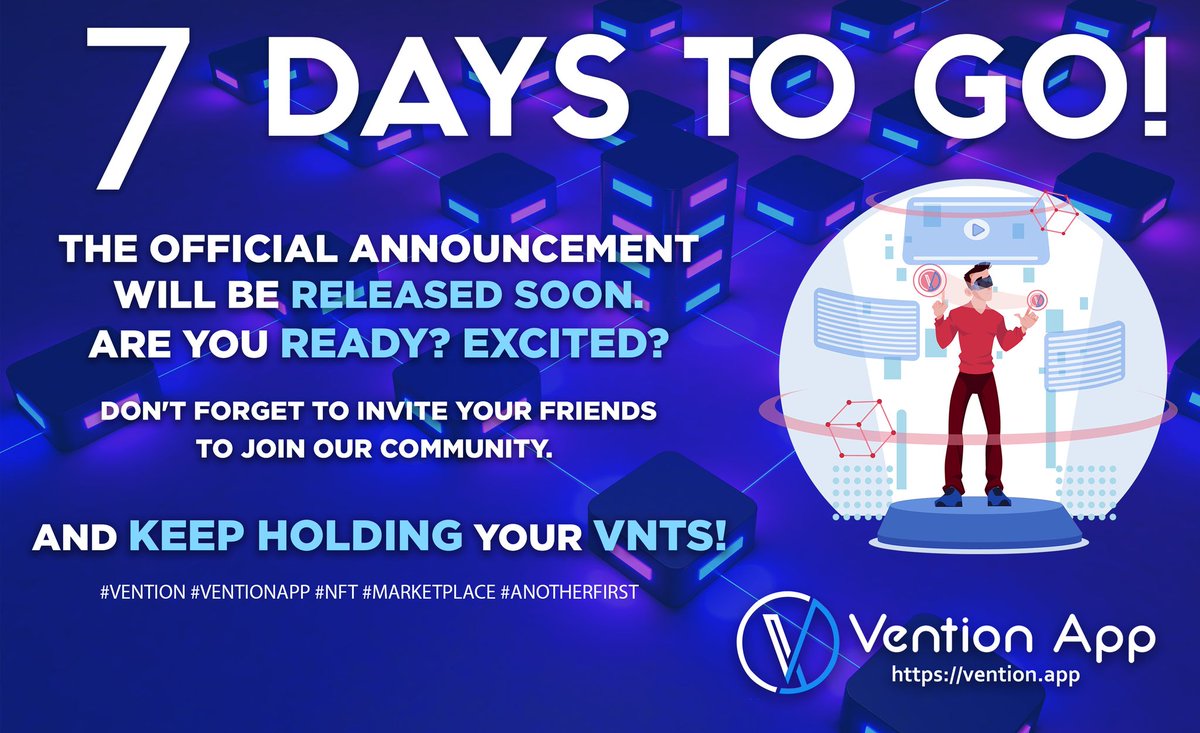 7 DAYS TO GO!

THE OFFICIAL ANNOUNCEMENT WILL BE RELEASED SOON. ARE YOU READY? EXCITED?

DON'T FORGET TO INVITE YOUR FRIENDS TO JOIN OUR COMMUNITY.

AND KEEP HOLDING YOUR VNTS!

#VENTION #VENTIONAPP #NFT #MARKETPLACE #ANOTHERFIRST

Vention App
https://vention.app